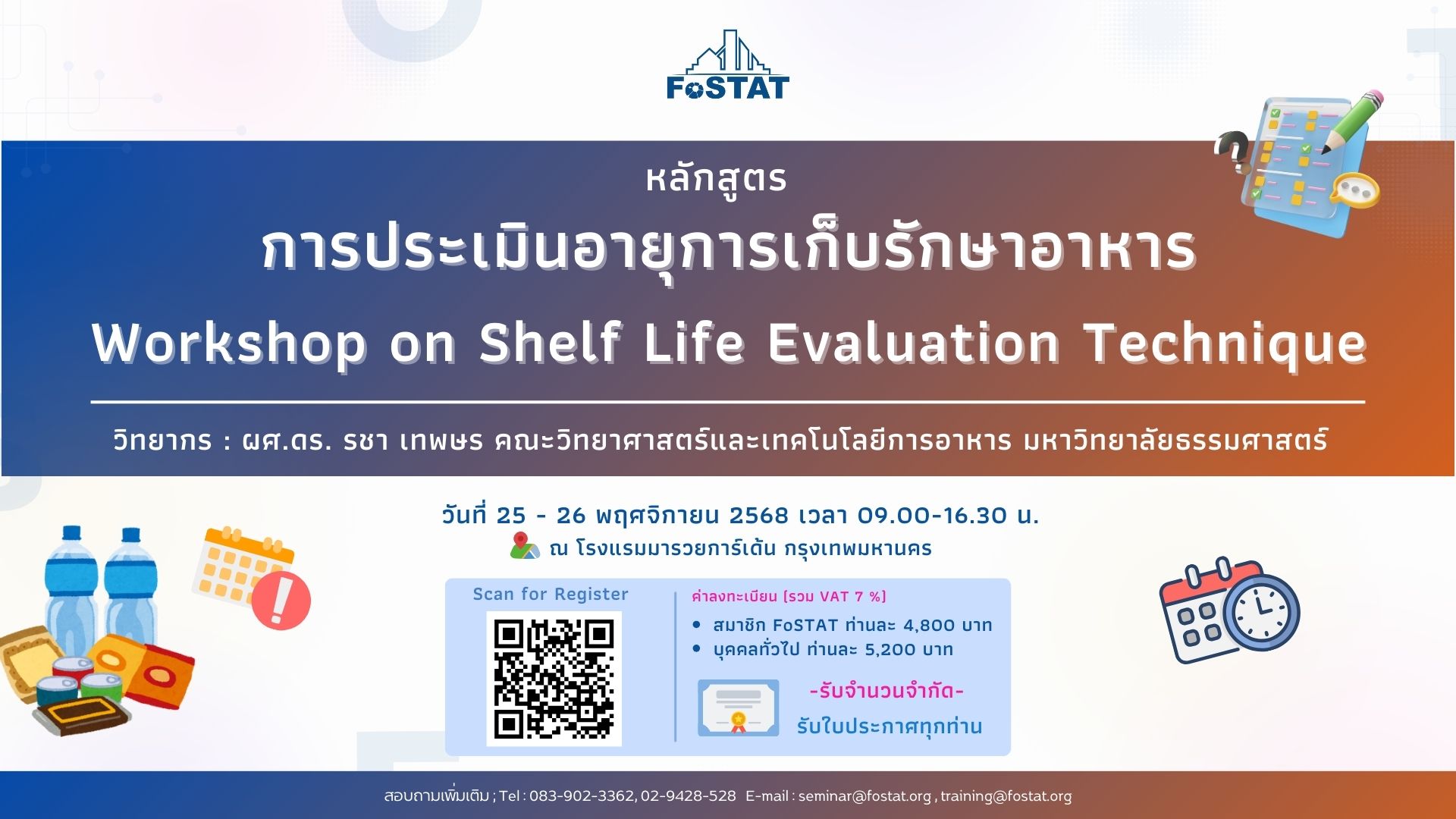 FoSTAT

หลักสูตร

การประเมินอายุการเก็บรักษาอาหาร

Workshop on Shelf Life Evaluation Technique

วิทยากร : ผศ.ดร. รชา เทพษร คณะวิทยาศาสตร์และเทคโนโลยีการอาหาร มหาวิทยาลัยธรรมศาสตร์

วันที่ 25 - 26 พฤศจิกายน 2568 เวลา 09.00-16.30 น.

ณ โรงแรมมารวยการ์เด้น กรุงเทพมหานคร

Scan for Register

ค่าลงทะเบียน (รวม VAT 7 %)

• สมาชิก FoSTAT ท่านละ 4,800 บาท
• บุคคลทั่วไป ท่านละ 5,200 บาท

-รับจำนวนจำกัด-

รับใบประกาศทุกท่าน

สอบถามเพิ่มเติม ; Tel : 083-902-3362, 02-9428-528 E-mail : seminar@fostat.org , training@fostat.org